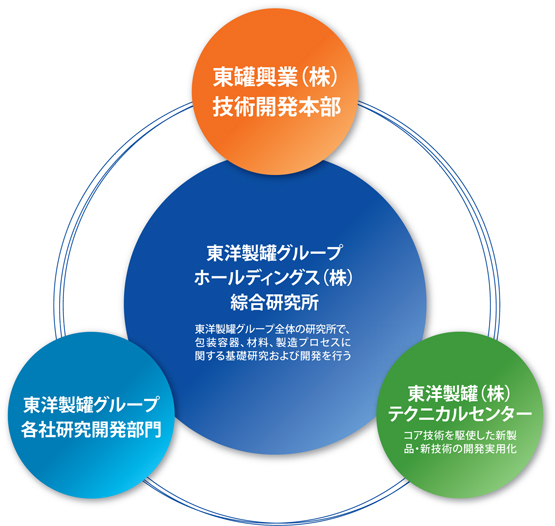 東罐興業(株)
技術開発本部

東洋製罐グループ
ホールディングス(株)
綜合研究所

東洋製罐グループ全体の研究所で、包装容器、材料、製造プロセスに関する基礎研究および開発を行う

東洋製罐グループ
各社研究開発部門

東洋製罐(株)
テクニカルセンター

コア技術を駆使した新製品・新技術の開発実用化